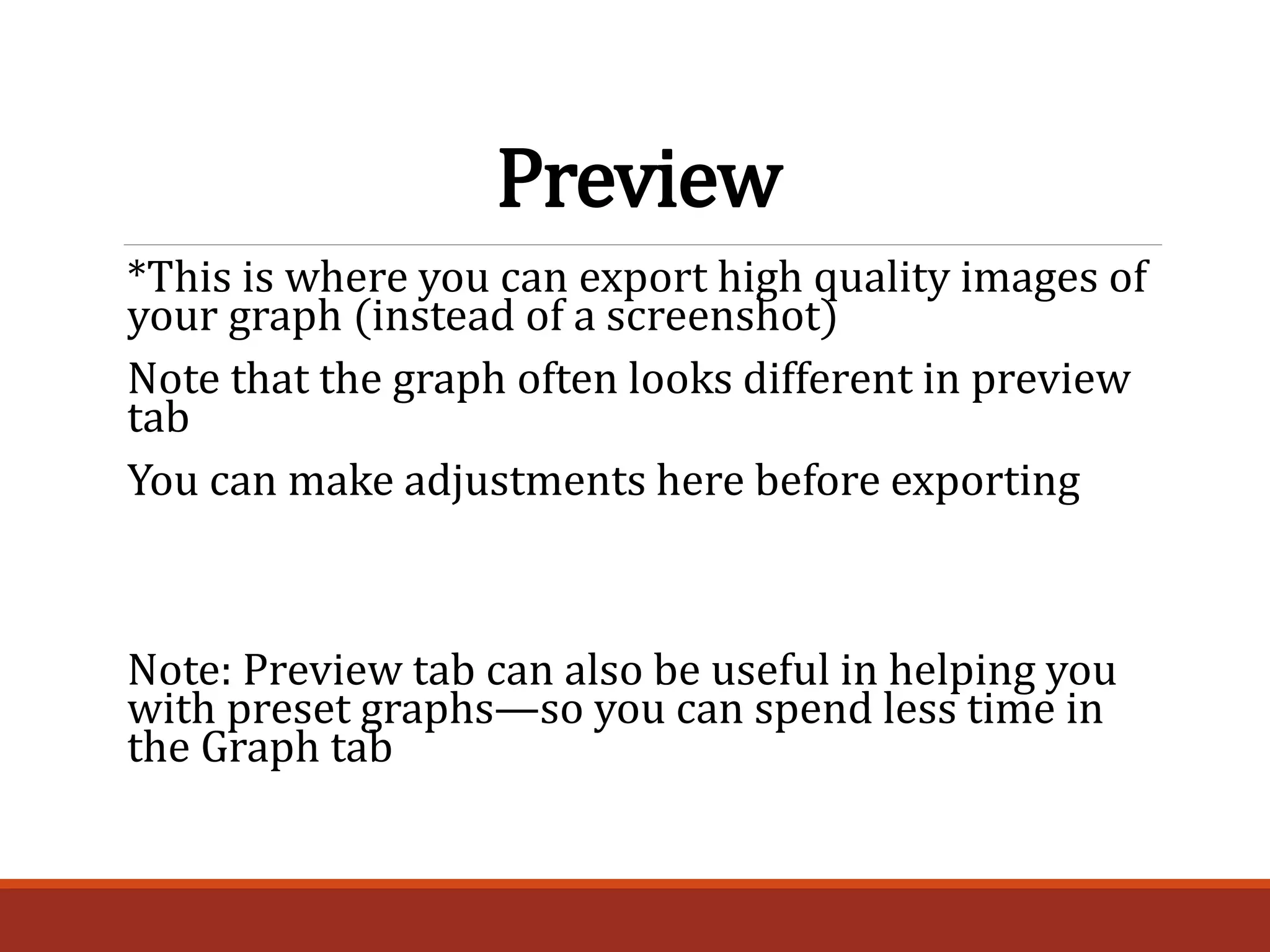 Preview

*This is where you can export high quality images of your graph (instead of a screenshot)

Note that the graph often looks different in preview tab

You can make adjustments here before exporting

Note: Preview tab can also be useful in helping you with preset graphs—so you can spend less time in the Graph tab